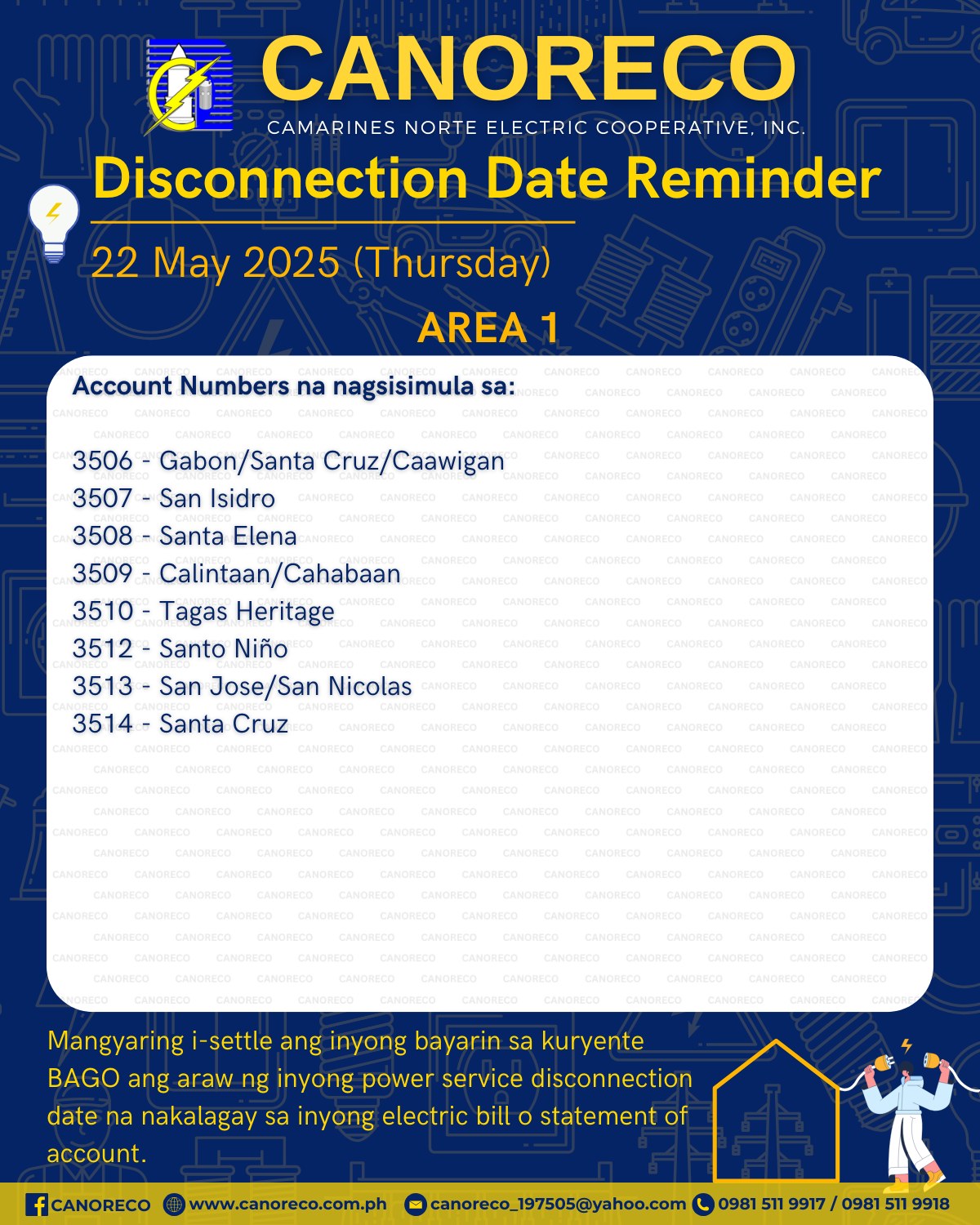 CANORECO
CAMARINES NORTE ELECTRIC COOPERATIVE, INC.

Disconnection Date Reminder

22 May 2025 (Thursday)

AREA 1

Account Numbers na nagsisimula sa:

3506 - Gabon/Santa Cruz/Caawigan
3507 - San Isidro
3508 - Santa Elena
3509 - Calintaan/Cahabaan
3510 - Tagas Heritage
3512 - Santo Niño
3513 - San Jose/San Nicolas
3514 - Santa Cruz

Mangyaring i-settle ang inyong bayarin sa kuryente BAGO ang araw ng inyong power service disconnection date na nakalagay sa inyong electric bill o statement of account.

CANORECO www.canoreco.com.ph canoreco_197505@yahoo.com 0981 511 9917 / 0981 511 9918